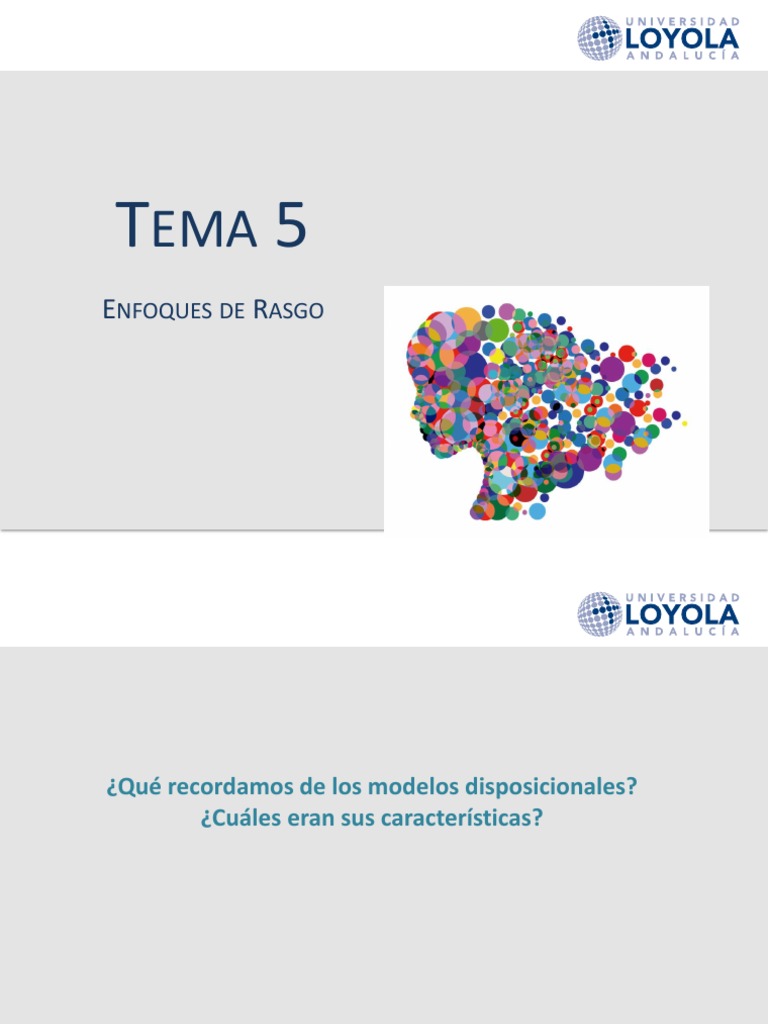 UNIVERSIDAD
LOYOLA
ANDALUCÍA

TEMA 5

ENFOQUES DE RASGO

UNIVERSIDAD
LOYOLA
ANDALUCÍA

¿Qué recordamos de los modelos disposicionales?
¿Cuáles eran sus características?